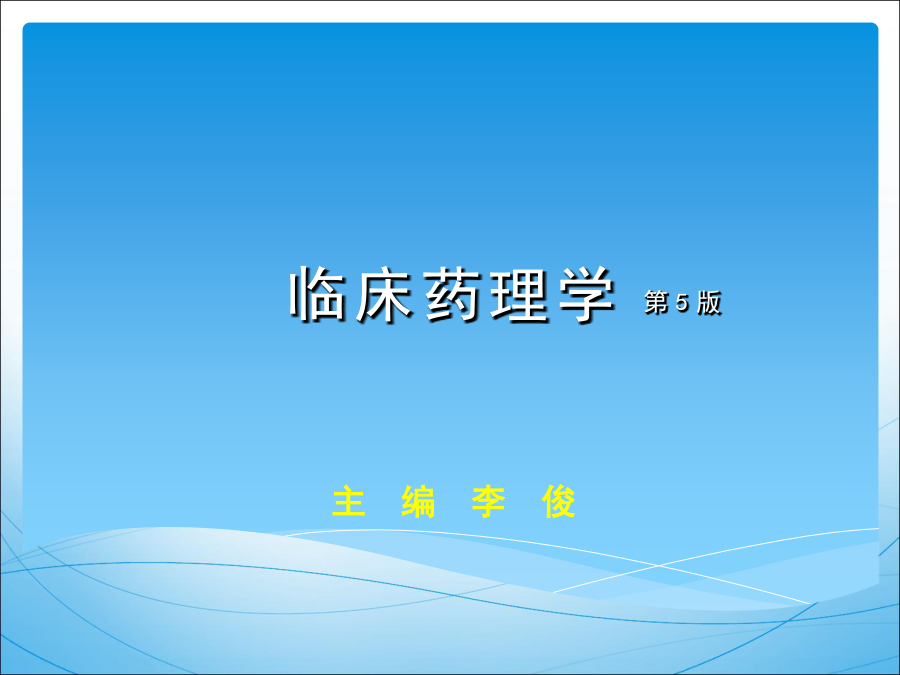 临床药理学 第 5 版

主 编 李 俊